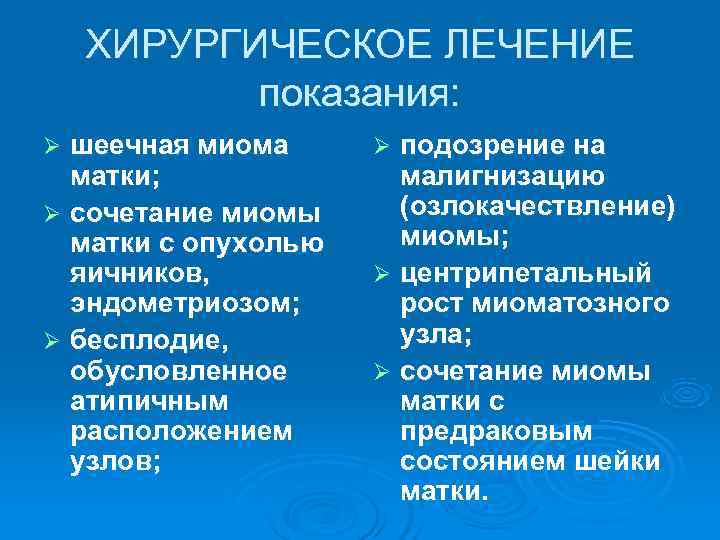 ХИРУРГИЧЕСКОЕ ЛЕЧЕНИЕ
показания:

➢ шеечная миома матки;
➢ сочетание миомы матки с опухолью яичников, эндометриозом;
➢ бесплодие, обусловленное атипичным расположением узлов;

➢ подозрение на малигнизацию (озлокачествление) миомы;
➢ центрипетальный рост миоматозного узла;
➢ сочетание миомы матки с предраковым состоянием шейки матки.